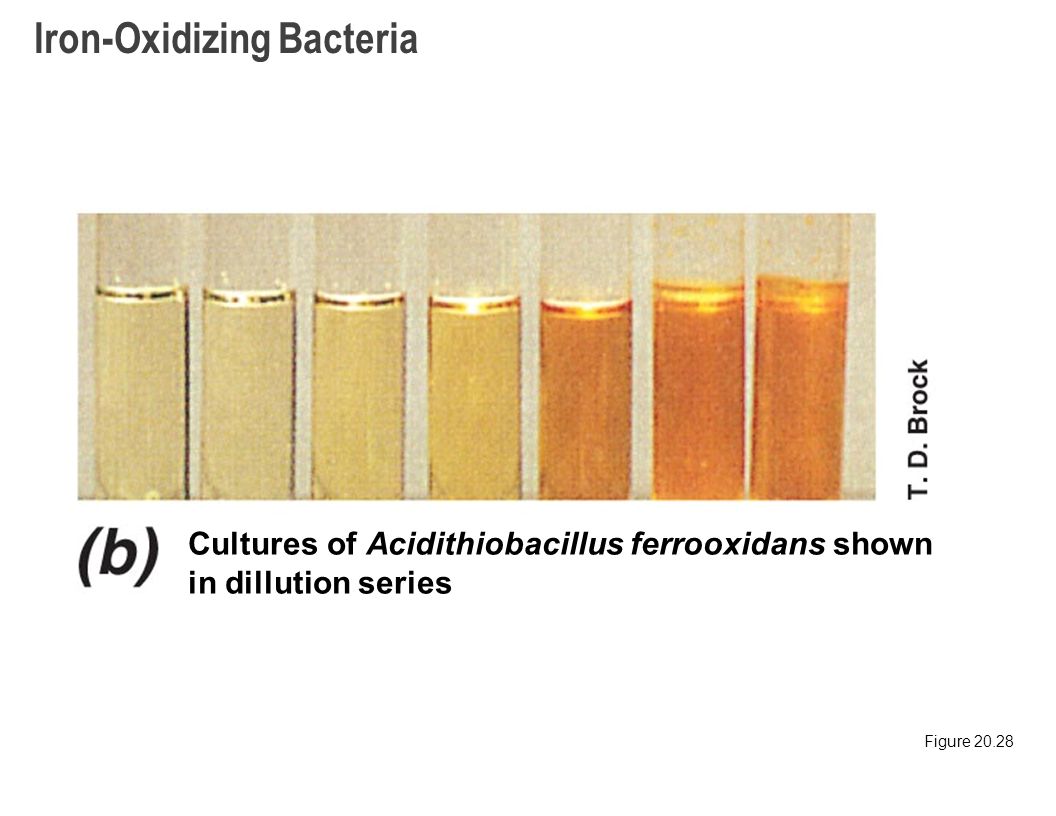 Iron-Oxidizing Bacteria

T. D. Brock

(b) Cultures of Acidithiobacillus ferrooxidans shown in dillution series

Figure 20.28